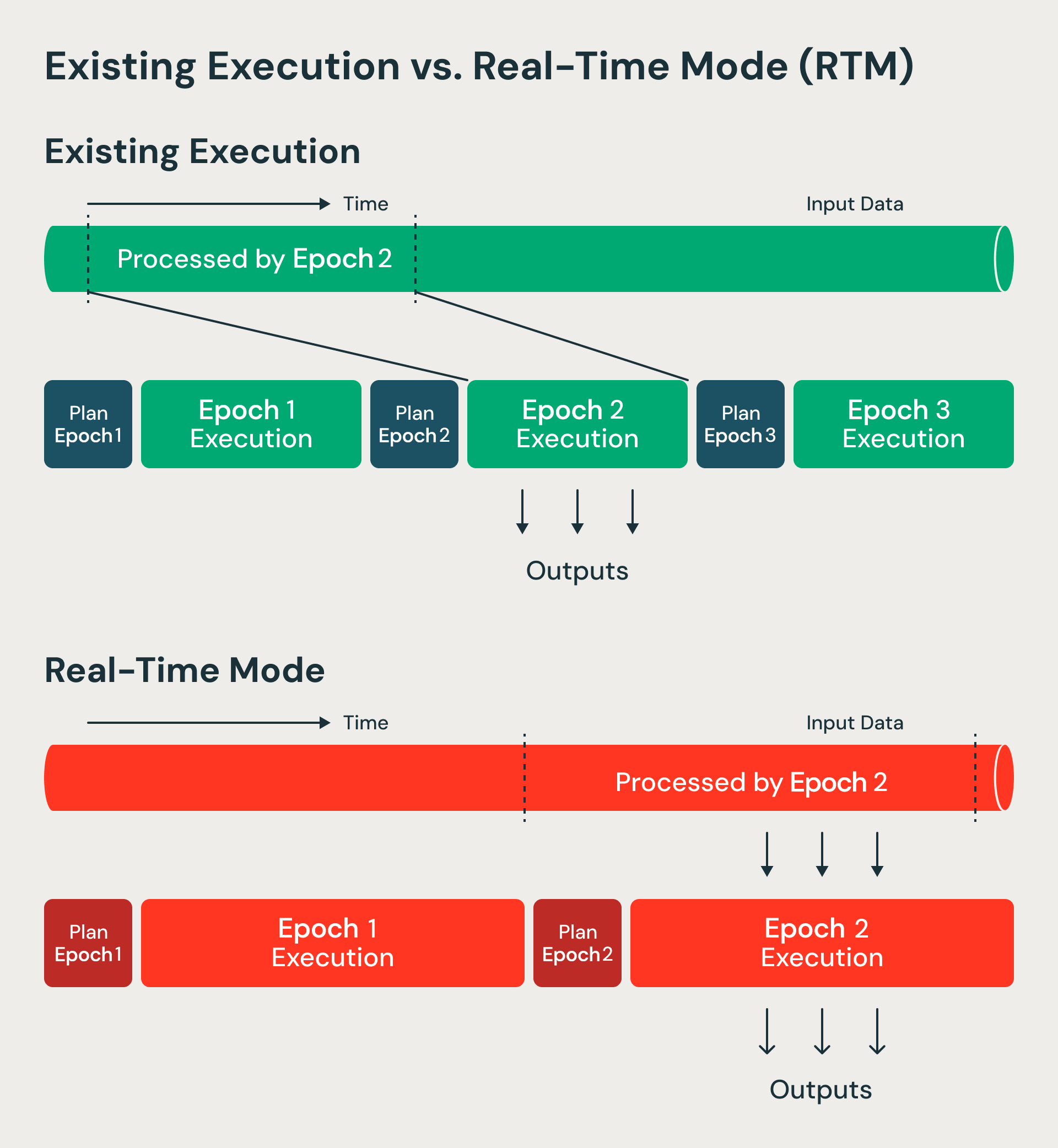 Existing Execution vs. Real-Time Mode (RTM)

Existing Execution

Time

Input Data

Processed by Epoch 2

Plan Epoch 1

Epoch 1 Execution

Plan Epoch 2

Epoch 2 Execution

Plan Epoch 3

Epoch 3 Execution

Outputs

Real-Time Mode

Time

Input Data

Processed by Epoch 2

Plan Epoch 1

Epoch 1 Execution

Plan Epoch 2

Epoch 2 Execution

Outputs